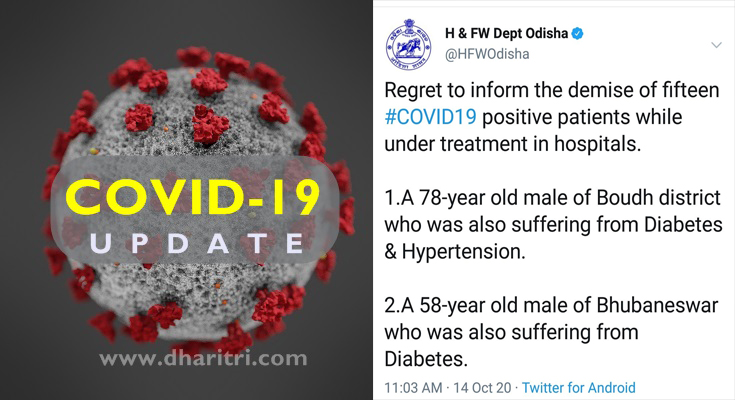 COVID-19
UPDATE

www.dharitri.com

H & FW Dept Odisha
@HFWOdisha

Regret to inform the demise of fifteen #COVID19 positive patients while under treatment in hospitals.

1.A 78-year old male of Boudh district who was also suffering from Diabetes & Hypertension.

2.A 58-year old male of Bhubaneswar who was also suffering from Diabetes.

11:03 AM · 14 Oct 20 · Twitter for Android